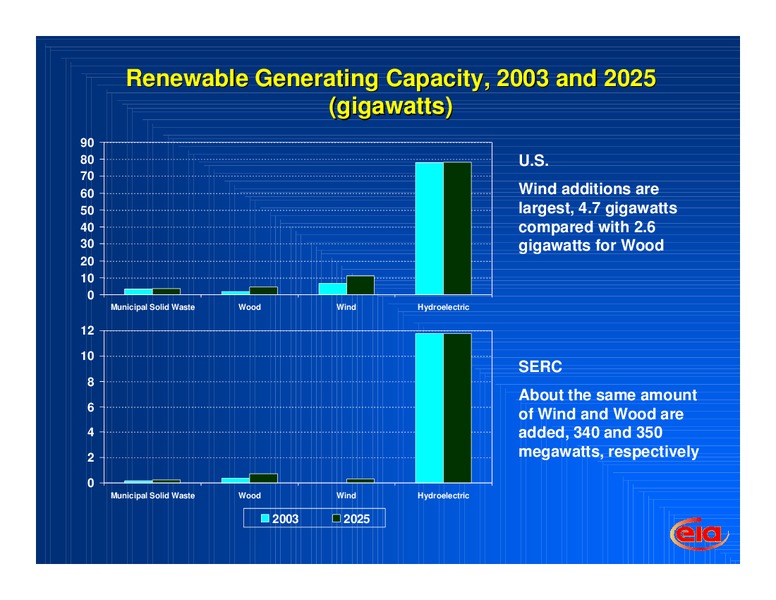 Renewable Generating Capacity, 2003 and 2025 (gigawatts)

90
80
70
60
50
40
30
20
10
0

Municipal Solid Waste
Wood
Wind
Hydroelectric

U.S.

Wind additions are largest, 4.7 gigawatts compared with 2.6 gigawatts for Wood

12
10
8
6
4
2
0

Municipal Solid Waste
Wood
Wind
Hydroelectric

SERC

About the same amount of Wind and Wood are added, 340 and 350 megawatts, respectively

2003
2025

eia